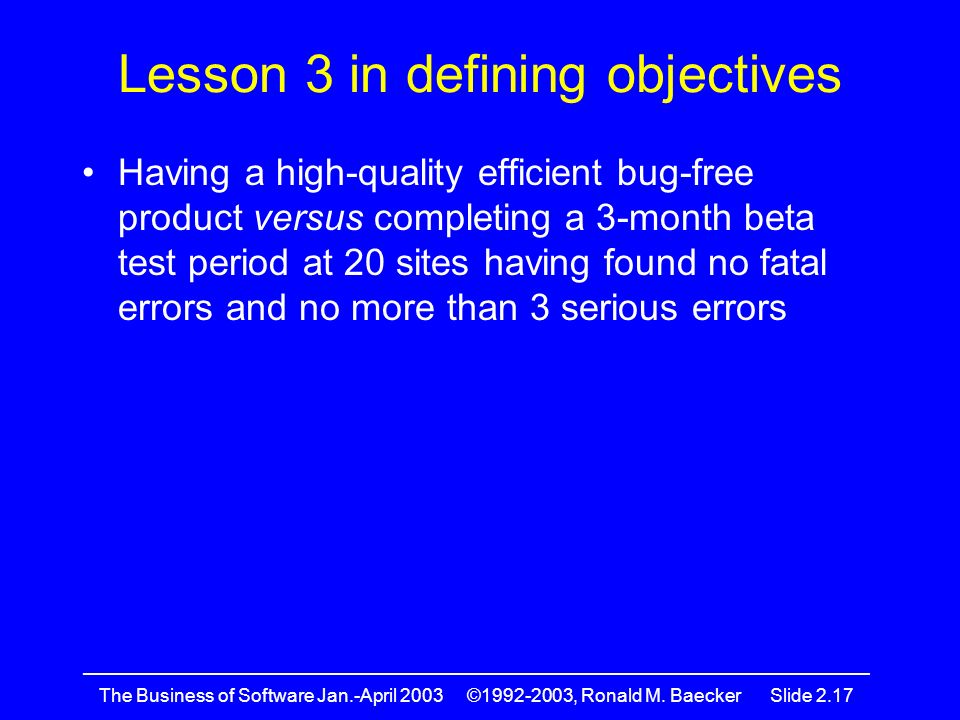 Lesson 3 in defining objectives

• Having a high-quality efficient bug-free product versus completing a 3-month beta test period at 20 sites having found no fatal errors and no more than 3 serious errors

The Business of Software Jan.-April 2003 ©1992-2003, Ronald M. Baecker Slide 2.17